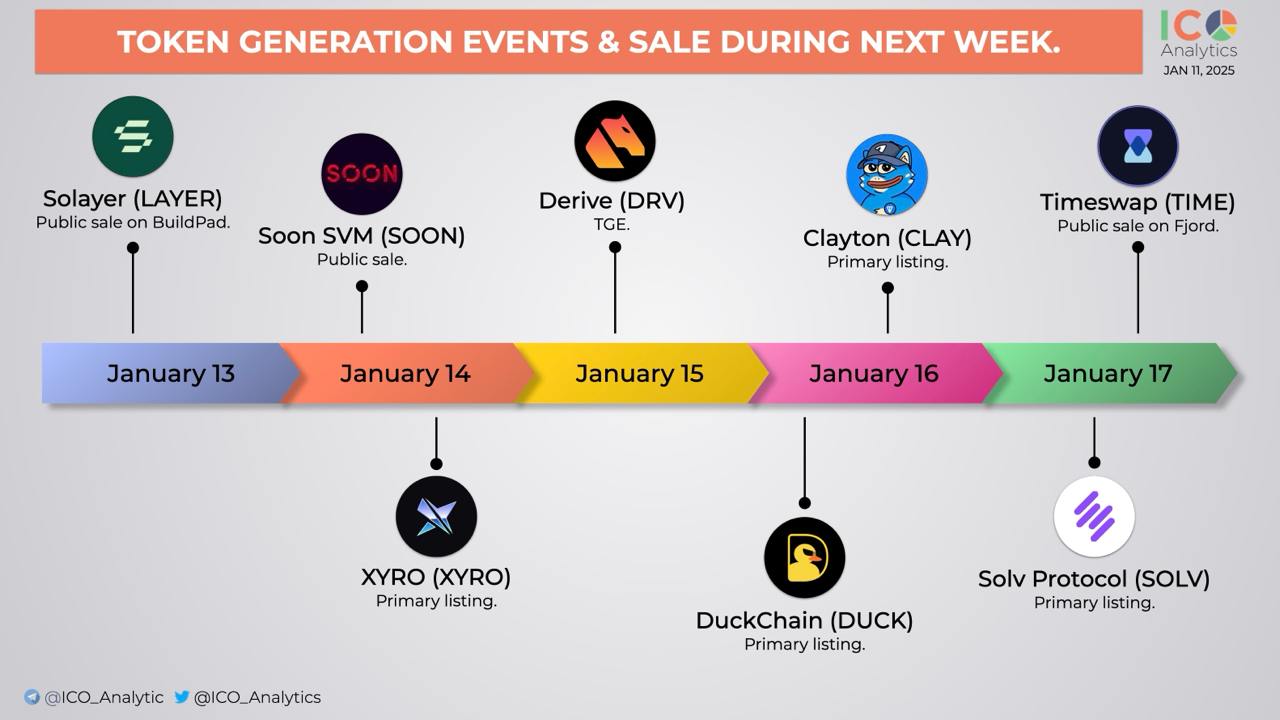 TOKEN GENERATION EVENTS & SALE DURING NEXT WEEK.

ICO Analytics
JAN 11, 2025

Solayer (LAYER)
Public sale on BuildPad.

SOON
Soon SVM (SOON)
Public sale.

Derive (DRV)
TGE.

Clayton (CLAY)
Primary listing.

Timeswap (TIME)
Public sale on Fjord.

January 13
January 14
January 15
January 16
January 17

XYRO (XYRO)
Primary listing.

DuckChain (DUCK)
Primary listing.

Solv Protocol (SOLV)
Primary listing.

@ICO_Analytic @ICO_Analytics